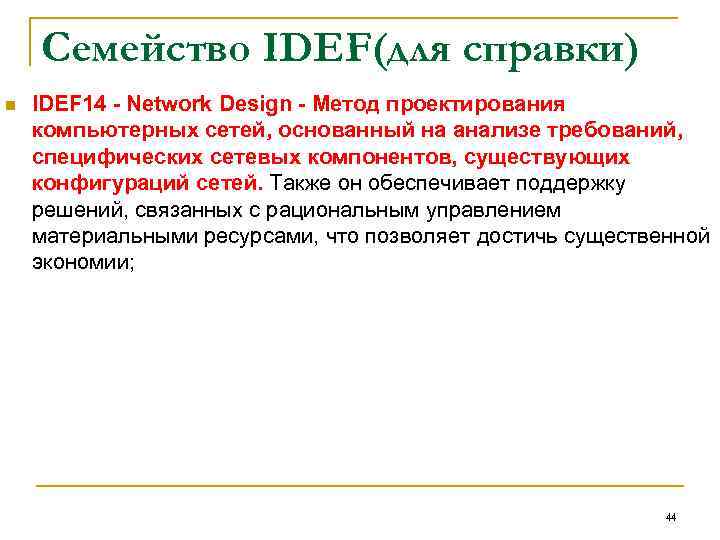 Семейство IDEF(для справки)

IDEF14 - Network Design - Метод проектирования компьютерных сетей, основанный на анализе требований, специфических сетевых компонентов, существующих конфигураций сетей. Также он обеспечивает поддержку решений, связанных с рациональным управлением материальными ресурсами, что позволяет достичь существенной экономии;

44